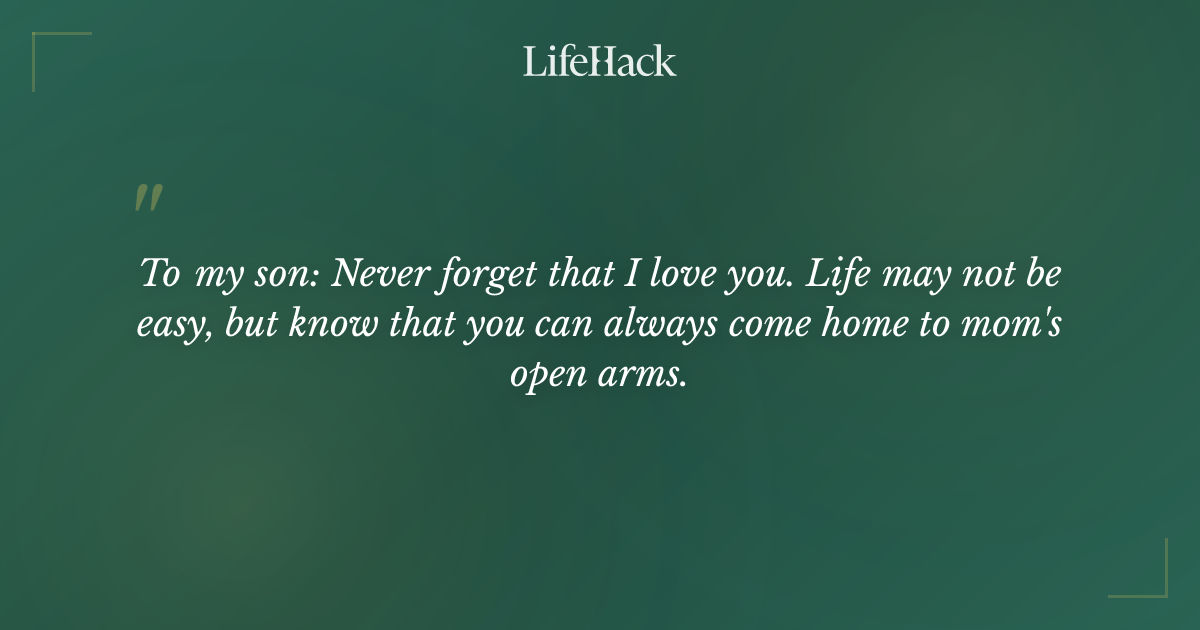 LifeHack

"

To my son: Never forget that I love you. Life may not be easy, but know that you can always come home to mom's open arms.